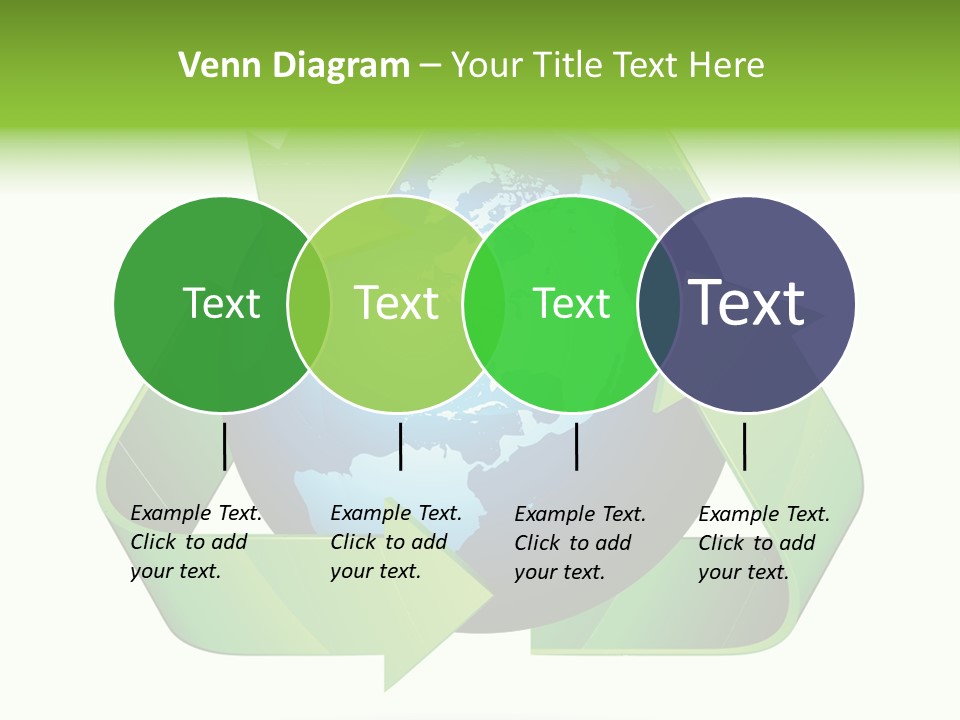 Venn Diagram – Your Title Text Here

Text

Text

Text

Text

Example Text. Click to add your text.

Example Text. Click to add your text.

Example Text. Click to add your text.

Example Text. Click to add your text.